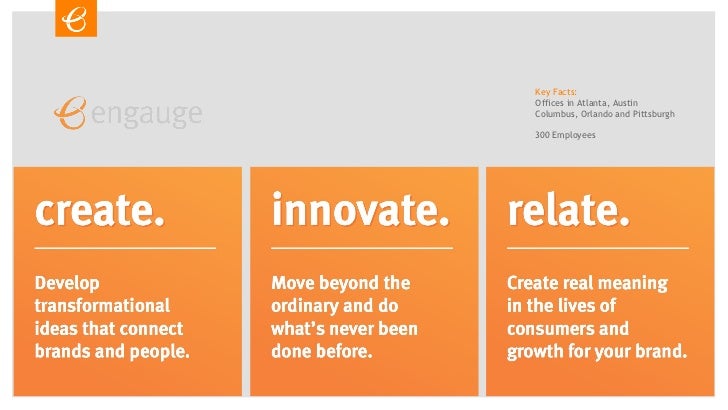 engauge

Key Facts:
Offices in Atlanta, Austin Columbus, Orlando and Pittsburgh

300 Employees

create.

Develop transformational ideas that connect brands and people.

innovate.

Move beyond the ordinary and do what's never been done before.

relate.

Create real meaning in the lives of consumers and growth for your brand.